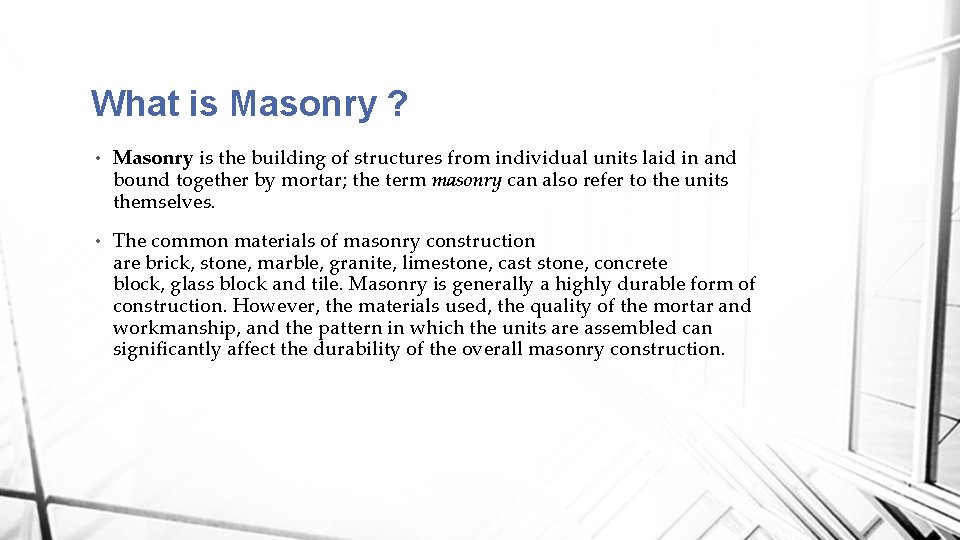 What is Masonry ?

• Masonry is the building of structures from individual units laid in and bound together by mortar; the term masonry can also refer to the units themselves.

• The common materials of masonry construction are brick, stone, marble, granite, limestone, cast stone, concrete block, glass block and tile. Masonry is generally a highly durable form of construction. However, the materials used, the quality of the mortar and workmanship, and the pattern in which the units are assembled can significantly affect the durability of the overall masonry construction.